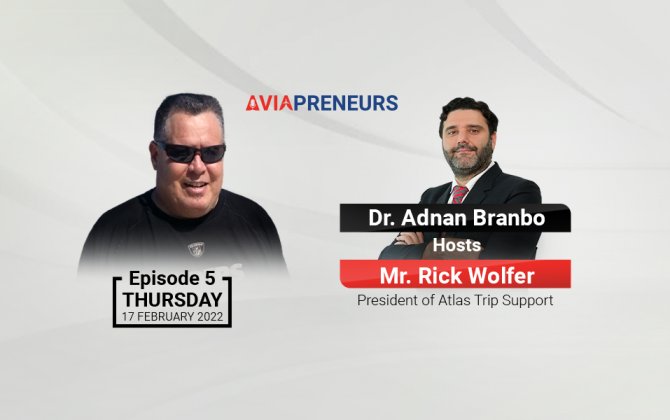 AVIAPRENEURS

Episode 5
THURSDAY
17 FEBRUARY 2022

Dr. Adnan Branbo
Hosts
Mr. Rick Wolfer
President of Atlas Trip Support